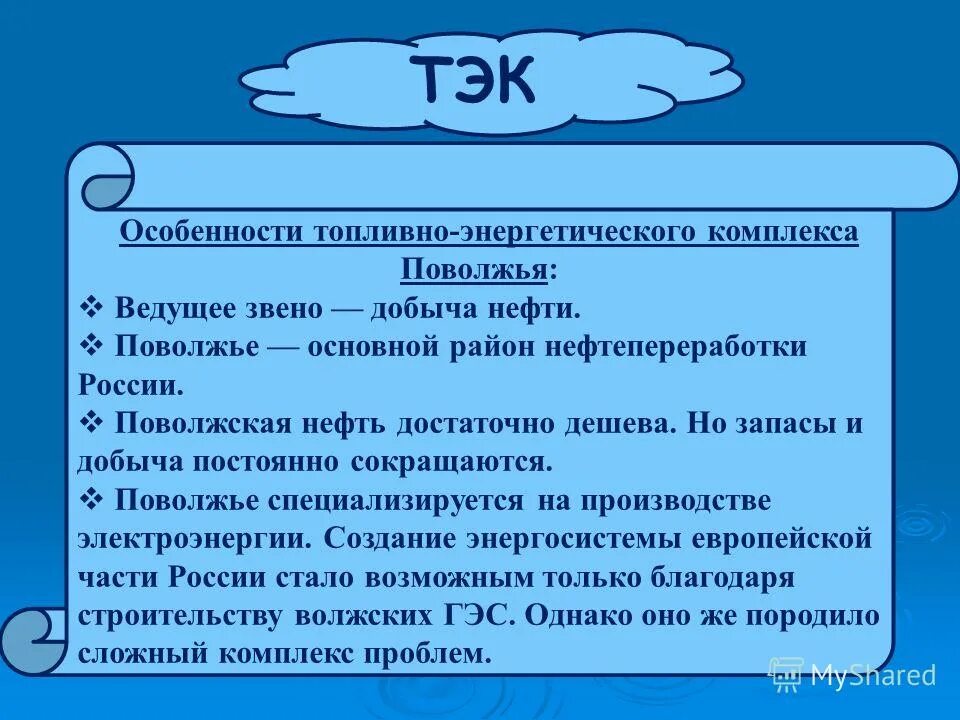 ТЭК

Особенности топливно-энергетического комплекса Поволжья:

❖ Ведущее звено — добыча нефти.

❖ Поволжье — основной район нефтепереработки России.

❖ Поволжская нефть достаточно дешева. Но запасы и добыча постоянно сокращаются.

❖ Поволжье специализируется на производстве электроэнергии. Создание энергосистемы европейской части России стало возможным только благодаря строительству волжских ГЭС. Однако оно же породило сложный комплекс проблем.

MyShared